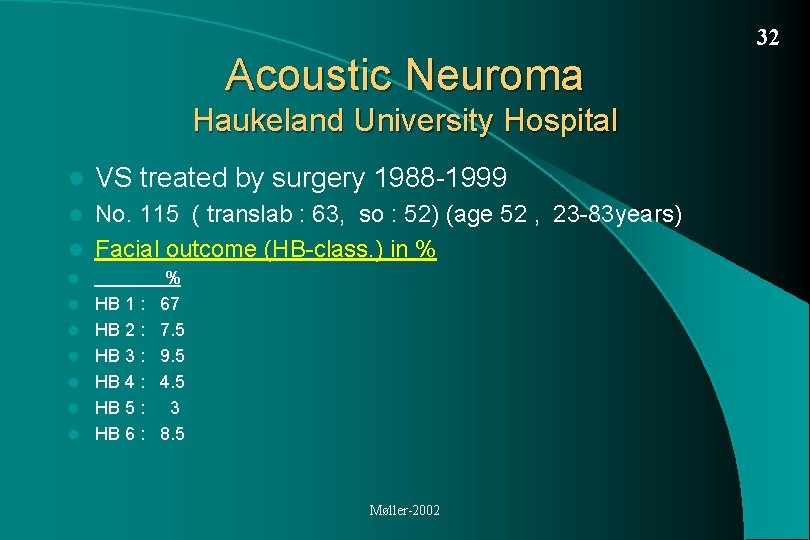 32

Acoustic Neuroma
Haukeland University Hospital

- VS treated by surgery 1988-1999
- No. 115 ( translab : 63, so : 52) (age 52 , 23-83years)
- Facial outcome (HB-class.) in %
- %
- HB 1 : 67
- HB 2 : 7.5
- HB 3 : 9.5
- HB 4 : 4.5
- HB 5 : 3
- HB 6 : 8.5

Møller-2002